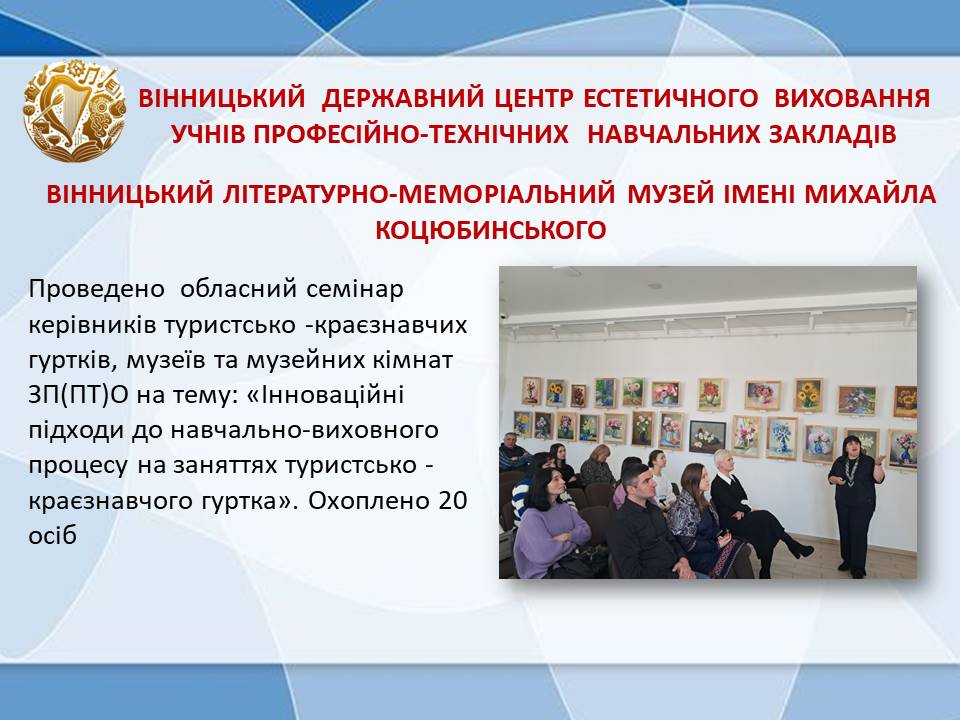 ВІННИЦЬКИЙ ДЕРЖАВНИЙ ЦЕНТР ЕСТЕТИЧНОГО ВИХОВАННЯ УЧНІВ ПРОФЕСІЙНО-ТЕХНІЧНИХ НАВЧАЛЬНИХ ЗАКЛАДІВ

ВІННИЦЬКИЙ ЛІТЕРАТУРНО-МЕМОРІАЛЬНИЙ МУЗЕЙ ІМЕНІ МИХАЙЛА КОЦЮБИНСЬКОГО

Проведено обласний семінар керівників туристсько -краєзнавчих гуртків, музеїв та музейних кімнат ЗП(ПТ)О на тему: «Інноваційні підходи до навчально-виховного процесу на заняттях туристсько - краєзнавчого гуртка». Охоплено 20 осіб